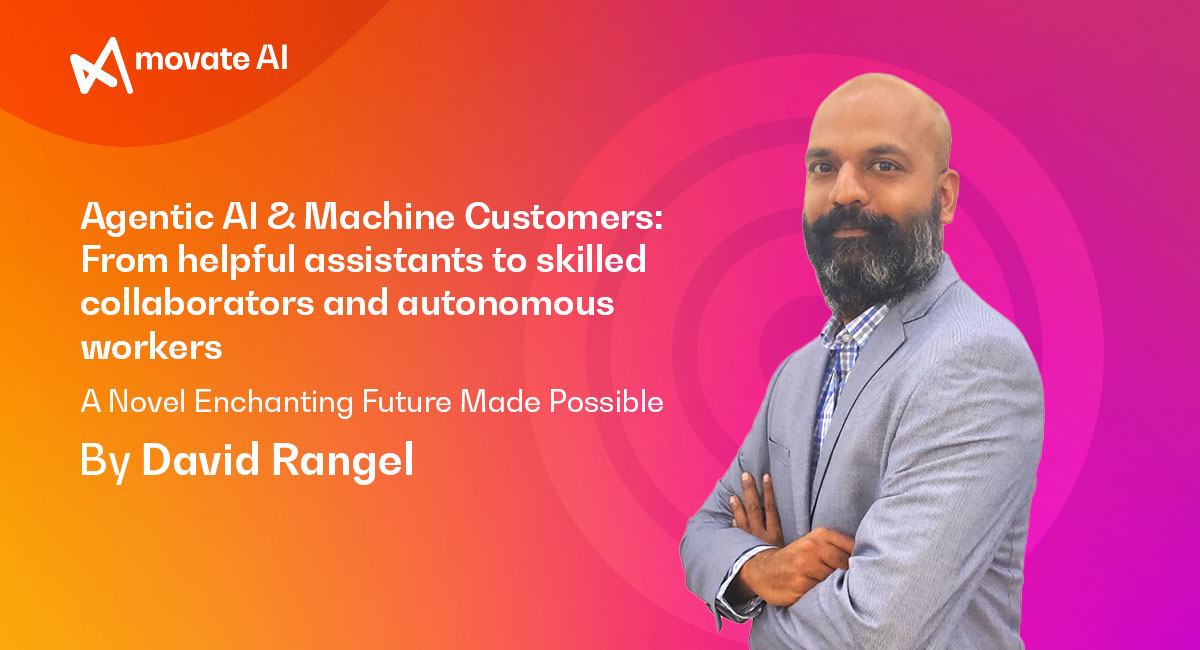 movate AI

Agentic AI & Machine Customers: From helpful assistants to skilled collaborators and autonomous workers

A Novel Enchanting Future Made Possible

By David Rangel